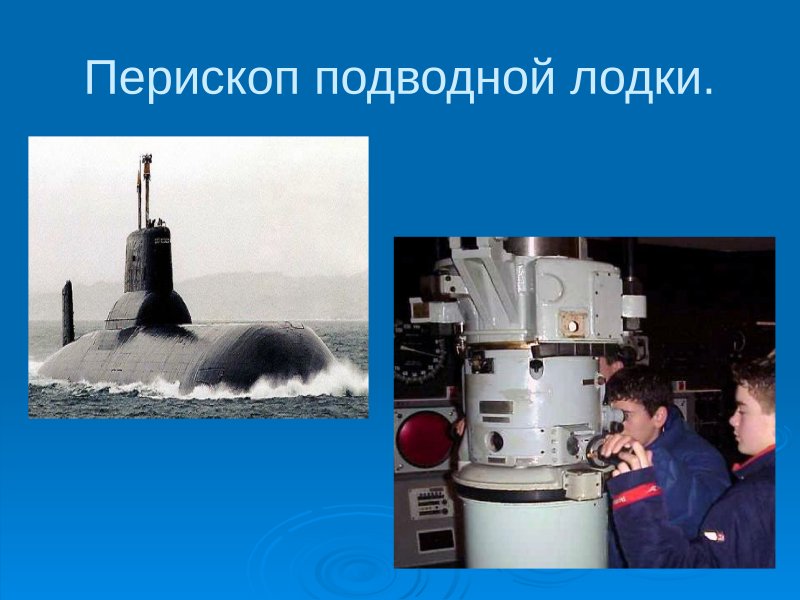 Перископ подводной лодки.